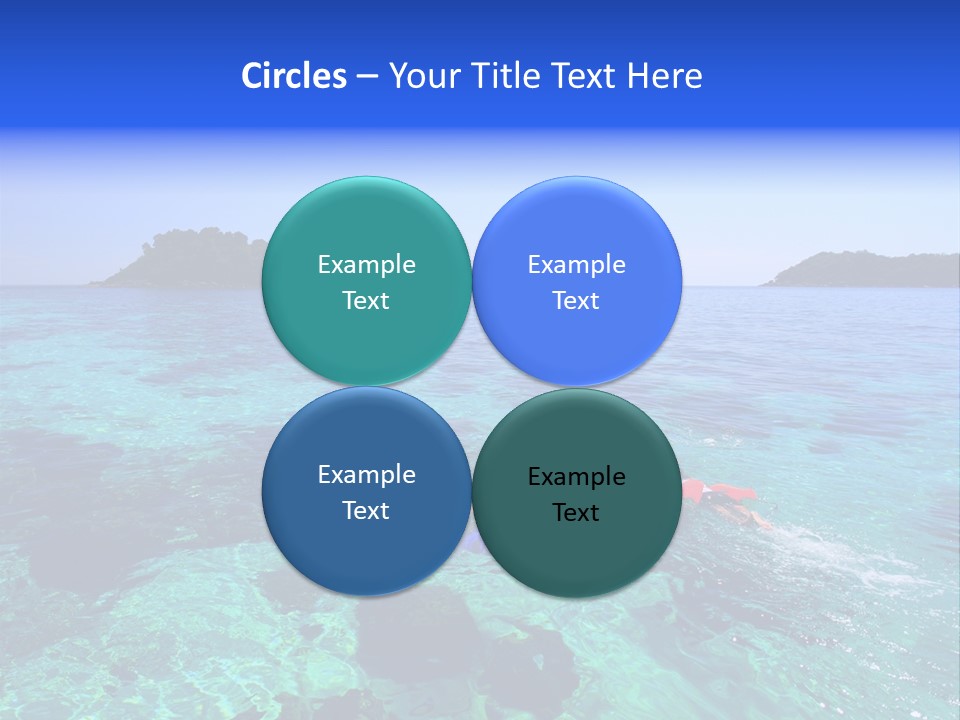 Circles – Your Title Text Here

Example Text

Example Text

Example Text

Example Text